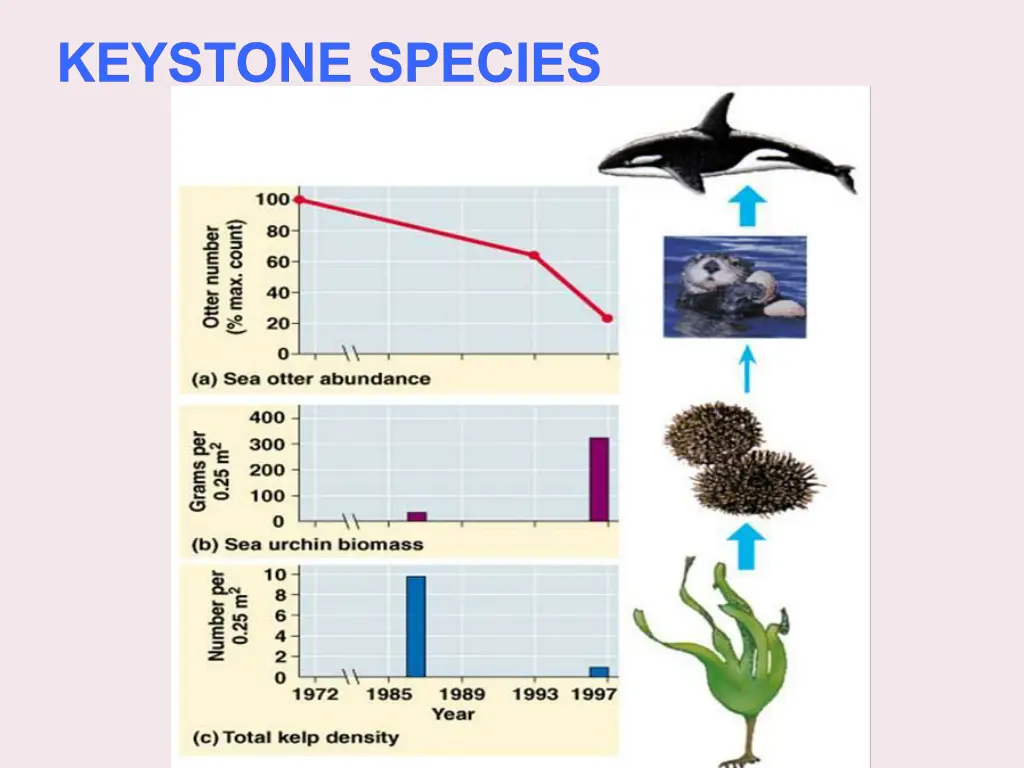 KEYSTONE SPECIES

Otter number (% max. count)

100
80
60
40
20
0

(a) Sea otter abundance

Grams per 0.25 $m^2$

400
300
200
100
0

(b) Sea urchin biomass

Number per 0.25 $m^2$

10
8
6
4
2
0

1972 1985 1989 1993 1997
Year

(c) Total kelp density